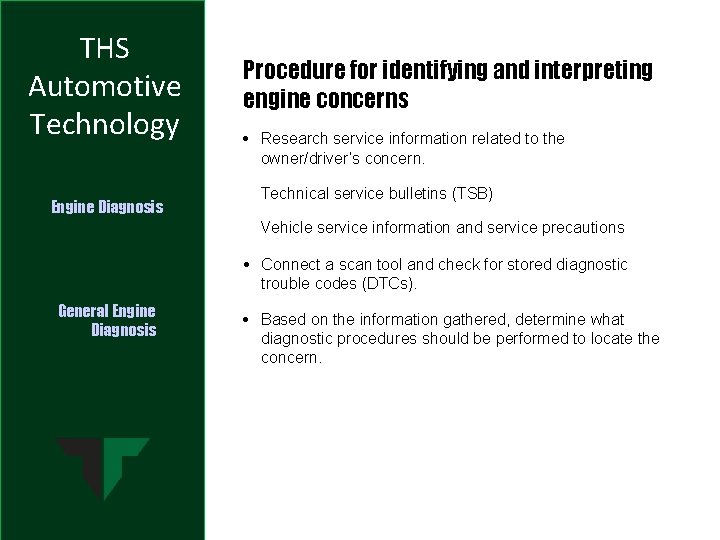 THS Automotive Technology

Engine Diagnosis

General Engine Diagnosis

Procedure for identifying and interpreting engine concerns

• Research service information related to the owner/driver's concern.

Technical service bulletins (TSB)

Vehicle service information and service precautions

• Connect a scan tool and check for stored diagnostic trouble codes (DTCs).

• Based on the information gathered, determine what diagnostic procedures should be performed to locate the concern.